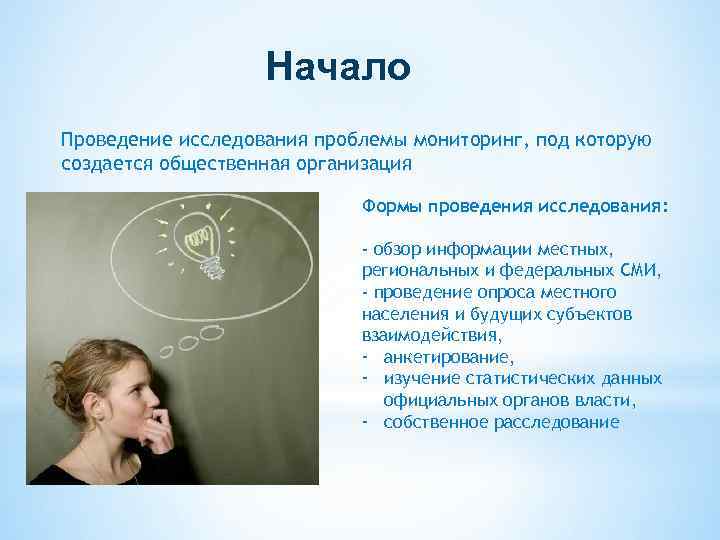 Начало

Проведение исследования проблемы мониторинг, под которую создается общественная организация

Формы проведения исследования:

- обзор информации местных, региональных и федеральных СМИ,
- проведение опроса местного населения и будущих субъектов взаимодействия,
- анкетирование,
- изучение статистических данных официальных органов власти,
- собственное расследование